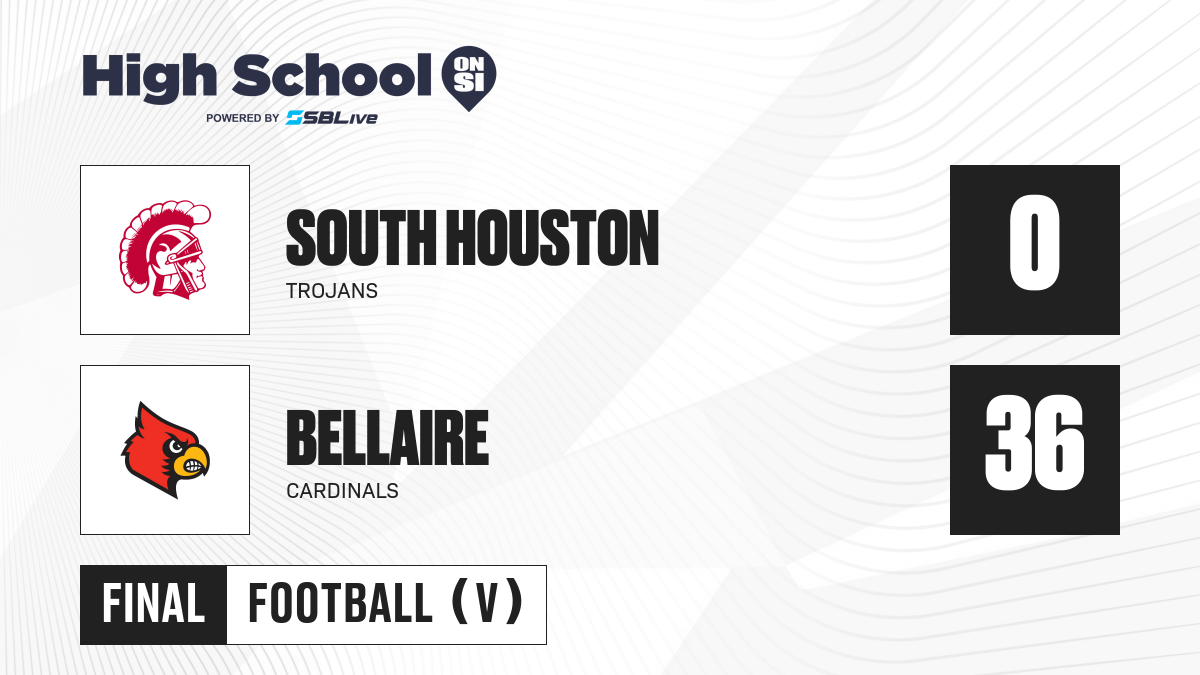 High School ON SI
POWERED BY SBLive

SOUTH HOUSTON
TROJANS
0

BELLAIRE
CARDINALS
36

FINAL FOOTBALL (V)